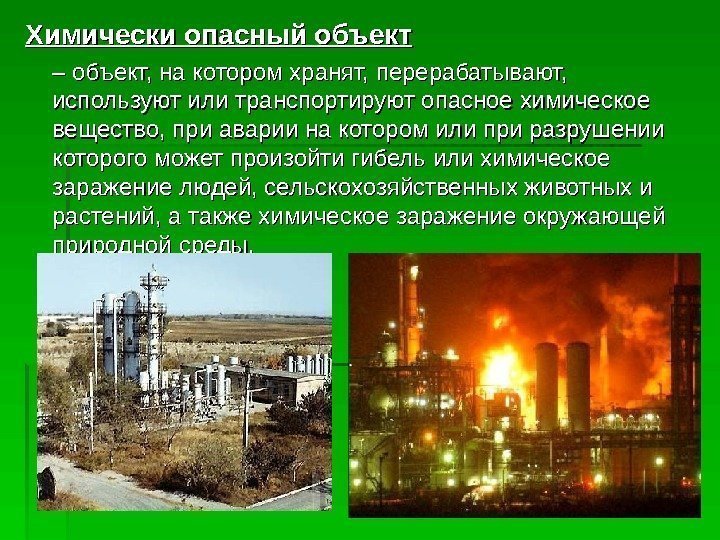 Химически опасный объект

– объект, на котором хранят, перерабатывают, используют или транспортируют опасное химическое вещество, при аварии на котором или при разрушении которого может произойти гибель или химическое заражение людей, сельскохозяйственных животных и растений, а также химическое заражение окружающей природной среды.